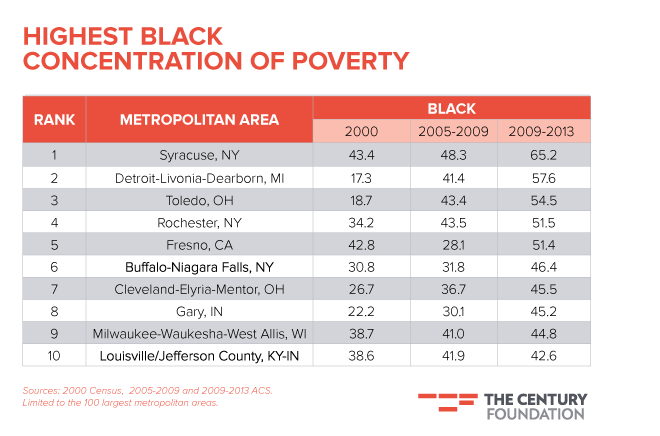 HIGHEST BLACK CONCENTRATION OF POVERTY

| RANK | METROPOLITAN AREA | BLACK 2000 | BLACK 2005-2009 | BLACK 2009-2013 |
|---|---|---|---|---|
| 1 | Syracuse, NY | 43.4 | 48.3 | 65.2 |
| 2 | Detroit-Livonia-Dearborn, MI | 17.3 | 41.4 | 57.6 |
| 3 | Toledo, OH | 18.7 | 43.4 | 54.5 |
| 4 | Rochester, NY | 34.2 | 43.5 | 51.5 |
| 5 | Fresno, CA | 42.8 | 28.1 | 51.4 |
| 6 | Buffalo-Niagara Falls, NY | 30.8 | 31.8 | 46.4 |
| 7 | Cleveland-Elyria-Mentor, OH | 26.7 | 36.7 | 45.5 |
| 8 | Gary, IN | 22.2 | 30.1 | 45.2 |
| 9 | Milwaukee-Waukesha-West Allis, WI | 38.7 | 41.0 | 44.8 |
| 10 | Louisville/Jefferson County, KY-IN | 38.6 | 41.9 | 42.6 |

Sources: 2000 Census, 2005-2009 and 2009-2013 ACS. Limited to the 100 largest metropolitan areas.

THE CENTURY FOUNDATION